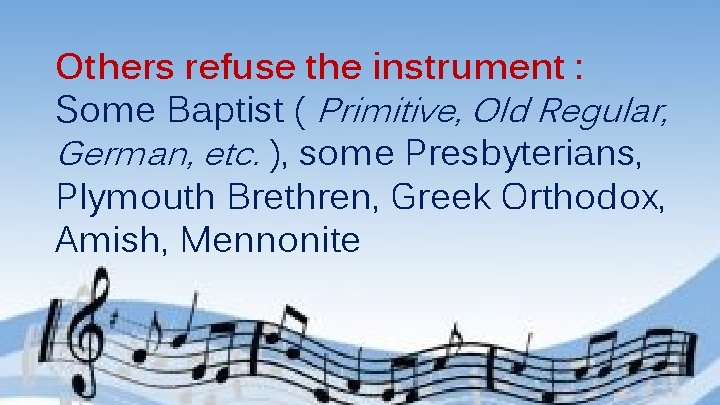 Others refuse the instrument :
Some Baptist ( Primitive, Old Regular, German, etc. ), some Presbyterians, Plymouth Brethren, Greek Orthodox, Amish, Mennonite